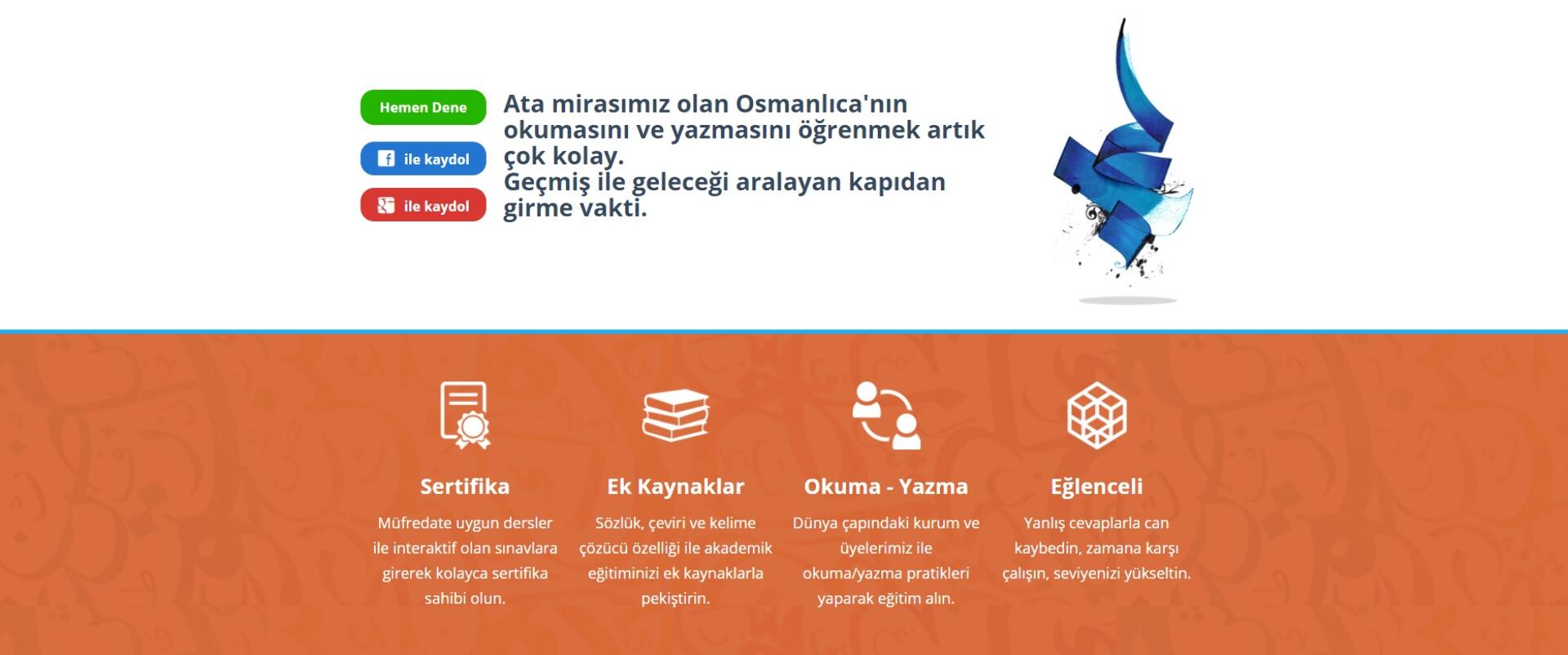 Hemen Dene

ile kaydol

ile kaydol

Ata mirasımız olan Osmanlıca'nın okumasını ve yazmasını öğrenmek artık çok kolay.
Geçmiş ile geleceği aralayan kapıdan girme vakti.

Sertifika

Müfredate uygun dersler ile interaktif olan sınavlara girerek kolayca sertifika sahibi olun.

Ek Kaynaklar

Sözlük, çeviri ve kelime çözücü özelliği ile akademik eğitiminizi ek kaynaklarla pekiştirin.

Okuma - Yazma

Dünya çapındaki kurum ve üyelerimiz ile okuma/yazma pratikleri yaparak eğitim alın.

Eğlenceli

Yanlış cevaplarla can kaybedin, zamana karşı çalışın, seviyenizi yükseltin.